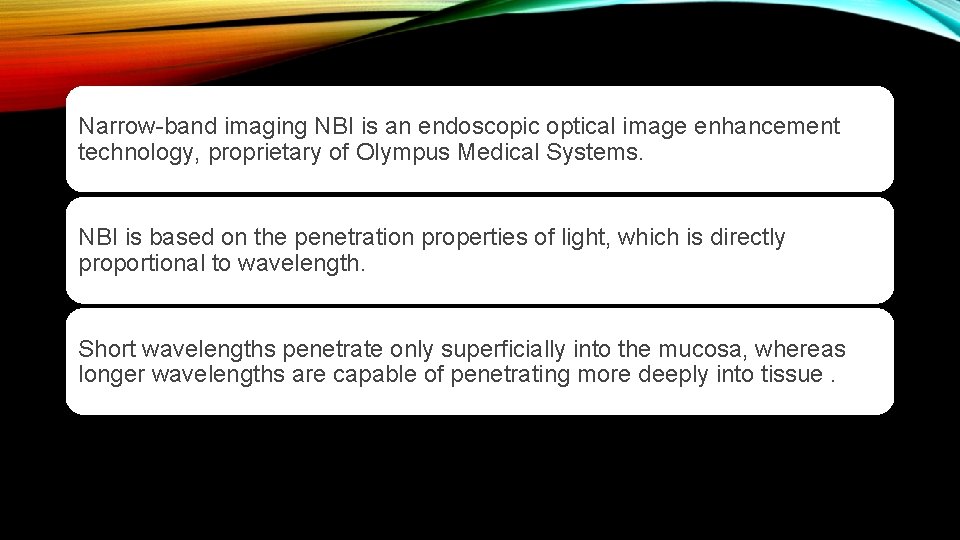 Narrow-band imaging NBI is an endoscopic optical image enhancement technology, proprietary of Olympus Medical Systems.

NBI is based on the penetration properties of light, which is directly proportional to wavelength.

Short wavelengths penetrate only superficially into the mucosa, whereas longer wavelengths are capable of penetrating more deeply into tissue .